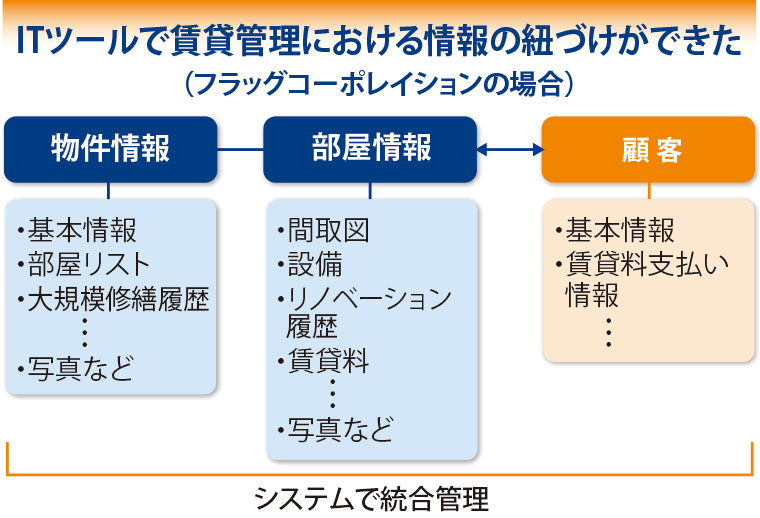 ITツールで賃貸管理における情報の紐づけができた
(フラッグコーポレイションの場合)

物件情報

・基本情報
・部屋リスト
・大規模修繕履歴
⋮
・写真など

部屋情報

・間取図
・設備
・リノベーション履歴
・賃貸料
⋮
・写真など

顧客

・基本情報
・賃貸料支払い情報
⋮

システムで統合管理